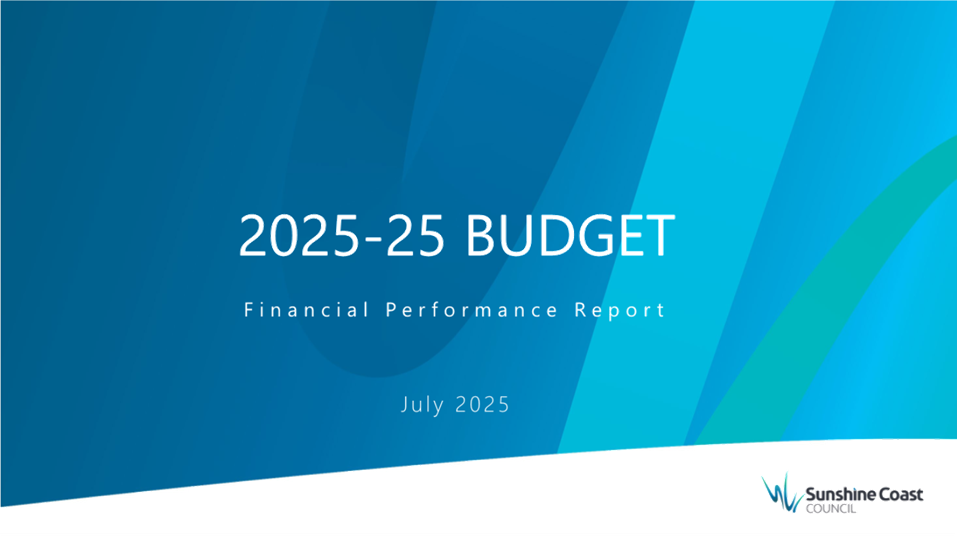 2025-25 BUDGET

Financial Performance Report

July 2025

Sunshine Coast
COUNCIL